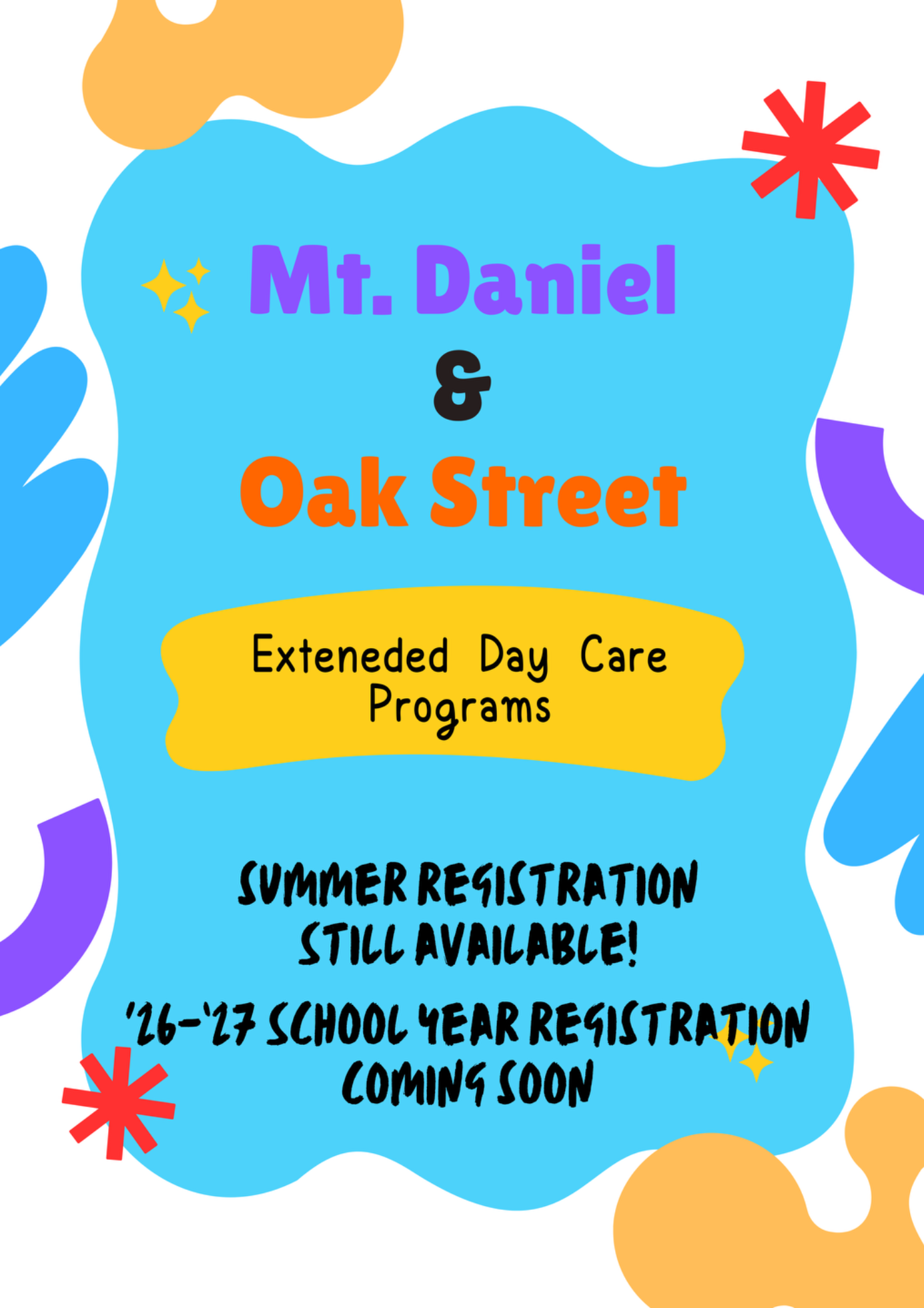 Mt. Daniel
&
Oak Street

Exteneded Day Care Programs

SUMMER REGISTRATION STILL AVAILABLE!

'26-'27 SCHOOL YEAR REGISTRATION COMING SOON